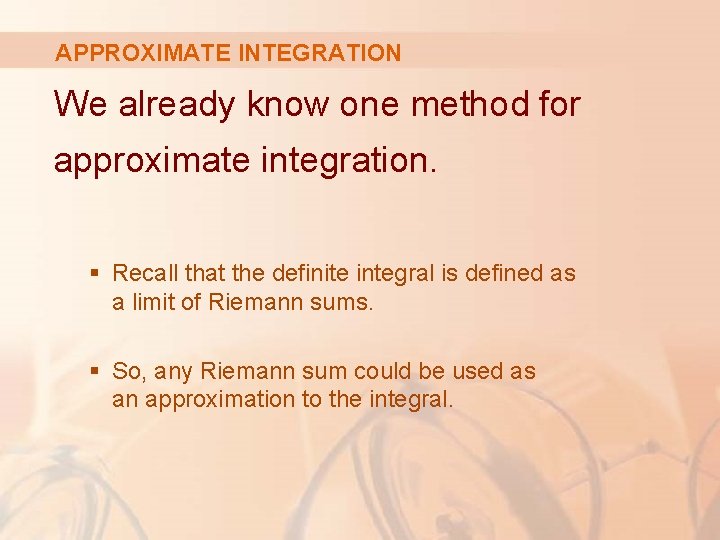 APPROXIMATE INTEGRATION

We already know one method for approximate integration.

▪ Recall that the definite integral is defined as a limit of Riemann sums.

▪ So, any Riemann sum could be used as an approximation to the integral.